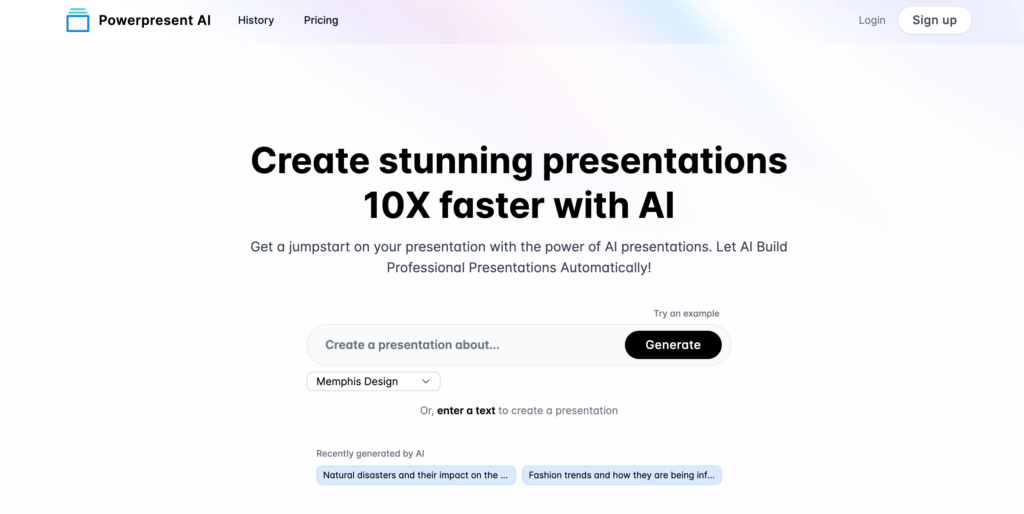 Powerpresent AI History Pricing

Login Sign up

Create stunning presentations 10X faster with AI

Get a jumpstart on your presentation with the power of AI presentations. Let AI Build Professional Presentations Automatically!

Try an example

Create a presentation about...

Generate

Memphis Design

Or, enter a text to create a presentation

Recently generated by AI

Natural disasters and their impact on the ...

Fashion trends and how they are being inf...